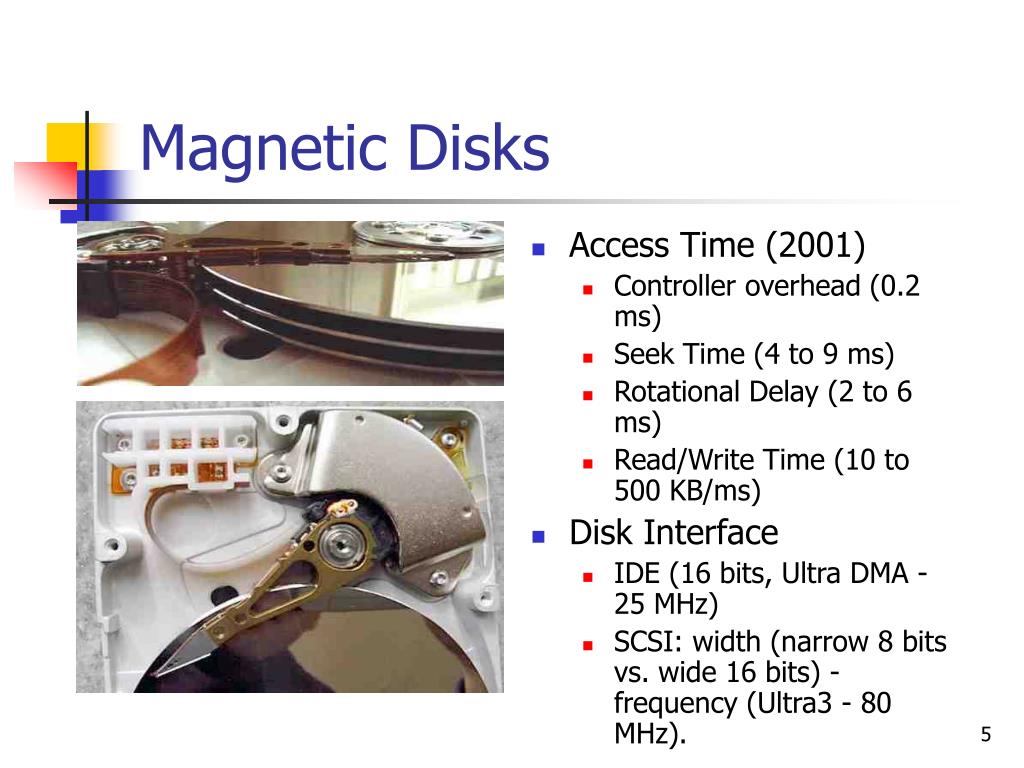 Magnetic Disks

- Access Time (2001)
  - Controller overhead (0.2 ms)
  - Seek Time (4 to 9 ms)
  - Rotational Delay (2 to 6 ms)
  - Read/Write Time (10 to 500 KB/ms)
- Disk Interface
  - IDE (16 bits, Ultra DMA - 25 MHz)
  - SCSI: width (narrow 8 bits vs. wide 16 bits) - frequency (Ultra3 - 80 MHz).

5